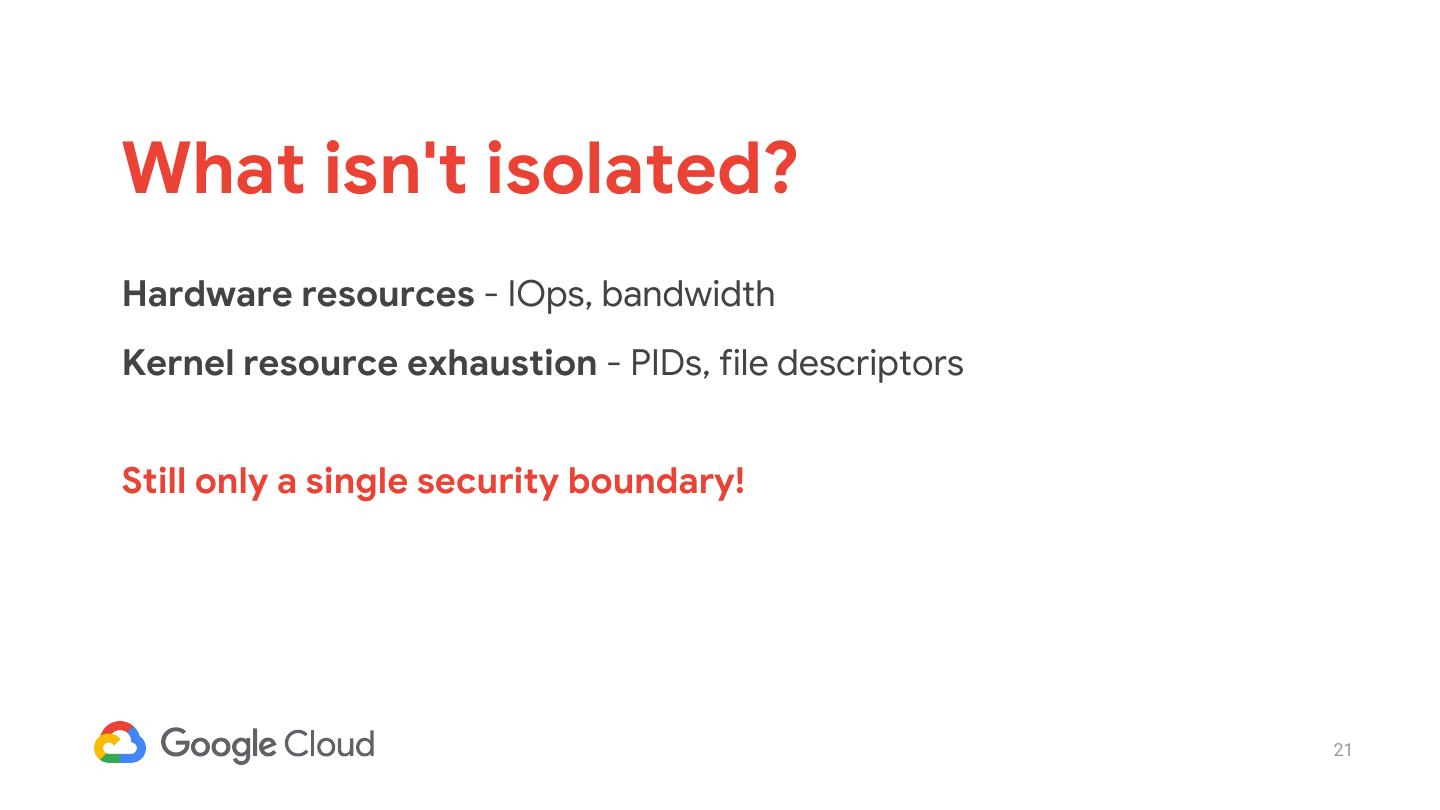 What isn't isolated?

Hardware resources - IOps, bandwidth

Kernel resource exhaustion - PIDs, file descriptors

Still only a single security boundary!

Google Cloud

21